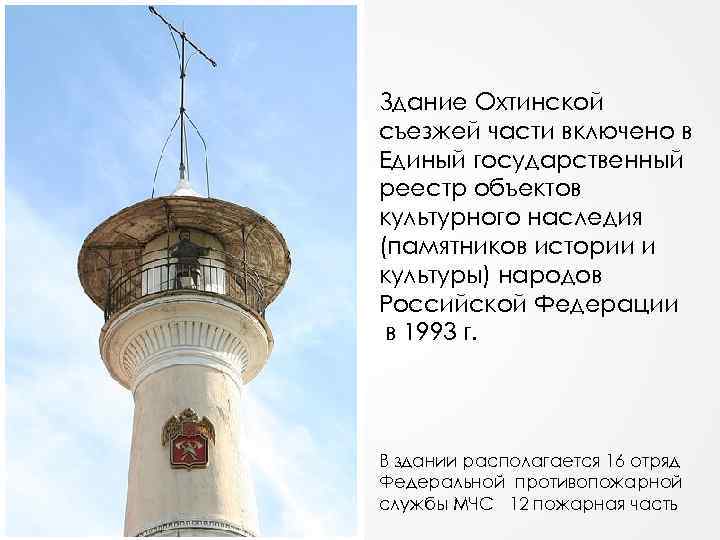 Здание Охтинской съезжей части включено в Единый государственный реестр объектов культурного наследия (памятников истории и культуры) народов Российской Федерации в 1993 г.

В здании располагается 16 отряд Федеральной противопожарной службы МЧС 12 пожарная часть